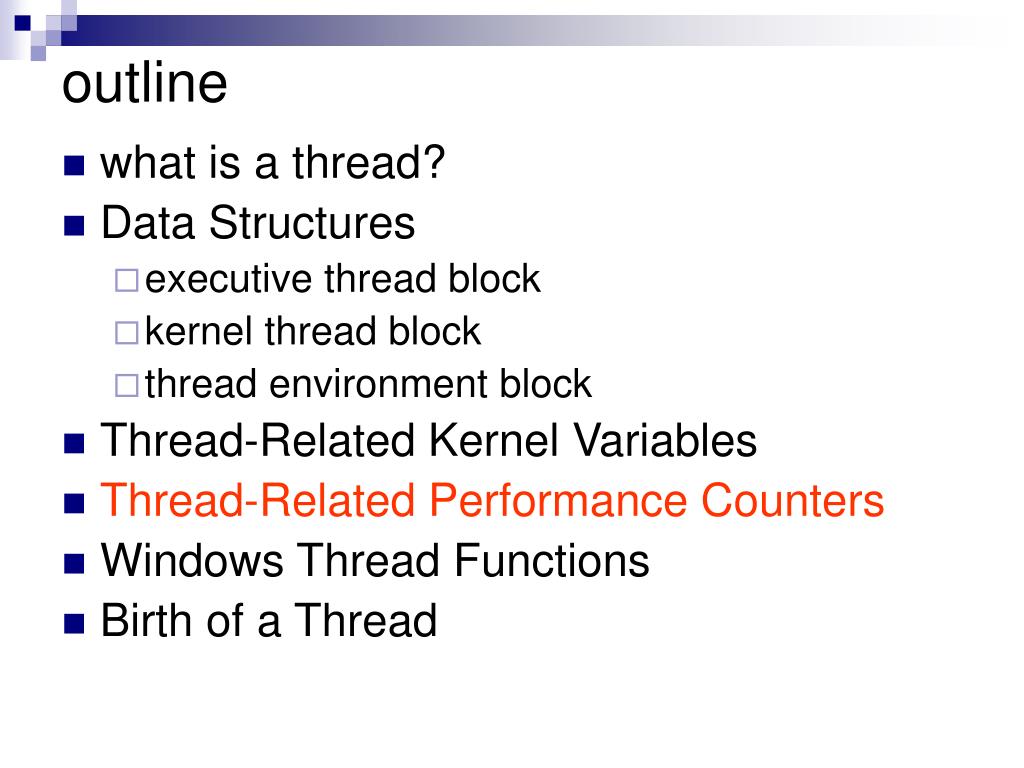 outline

- what is a thread?
- Data Structures
  - executive thread block
  - kernel thread block
  - thread environment block
- Thread-Related Kernel Variables
- Thread-Related Performance Counters
- Windows Thread Functions
- Birth of a Thread